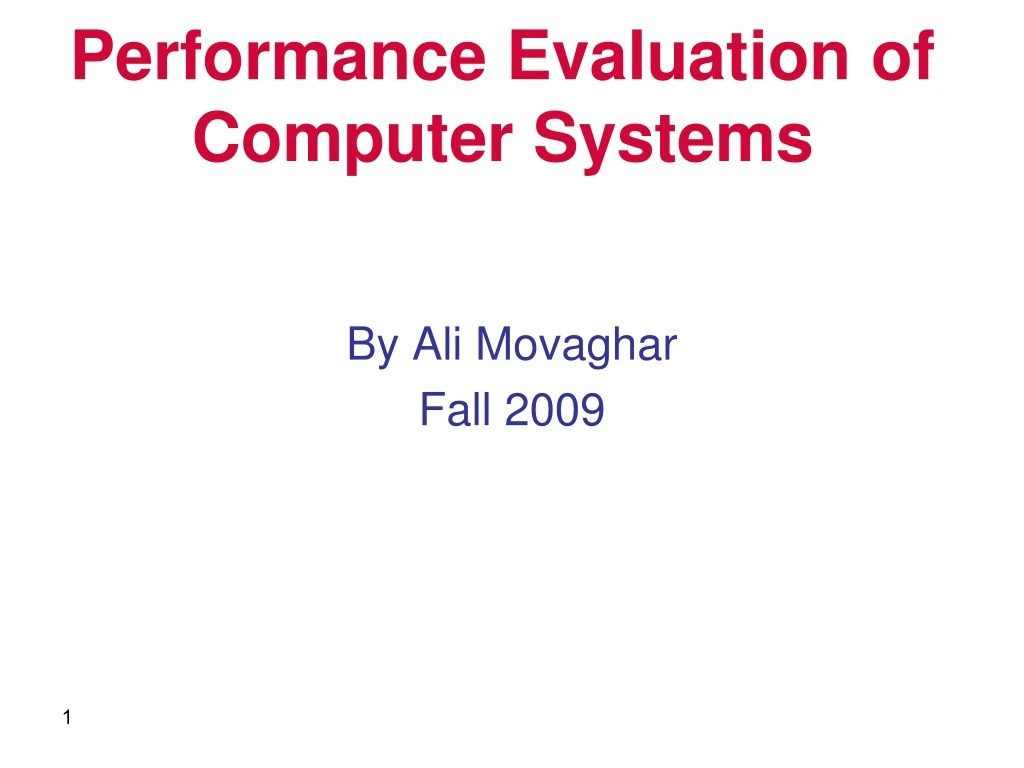 Performance Evaluation of Computer Systems

By Ali Movaghar
Fall 2009

1